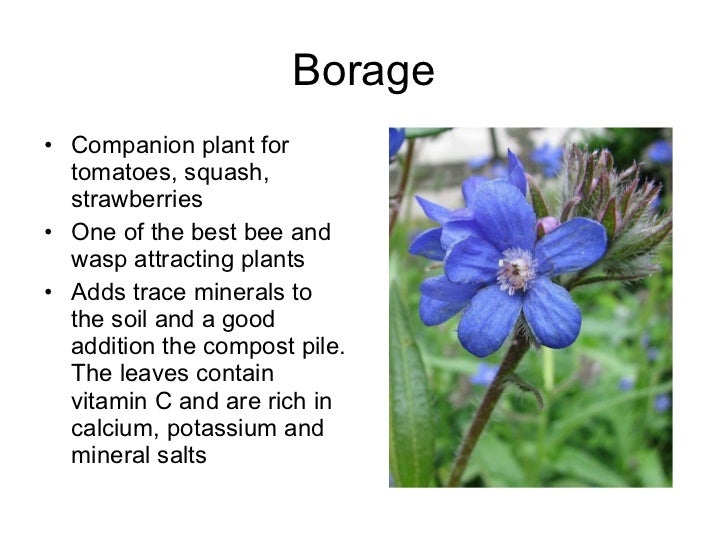 Borage

• Companion plant for tomatoes, squash, strawberries
• One of the best bee and wasp attracting plants
• Adds trace minerals to the soil and a good addition the compost pile. The leaves contain vitamin C and are rich in calcium, potassium and mineral salts